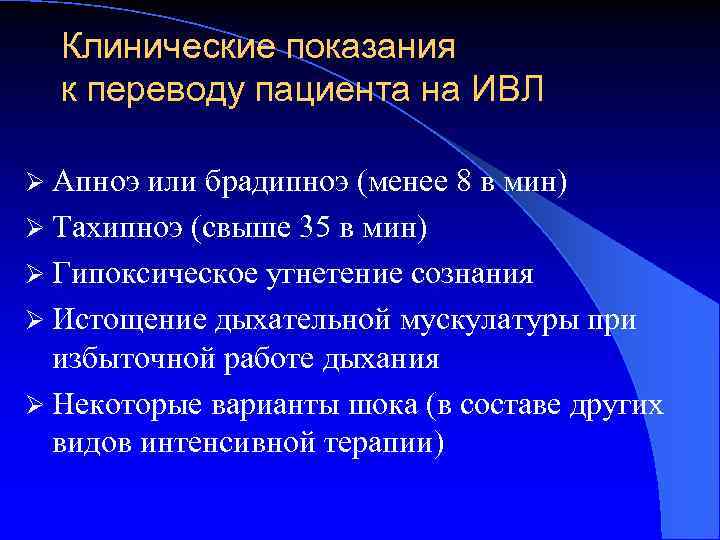 Клинические показания к переводу пациента на ИВЛ

➢ Апноэ или брадипноэ (менее 8 в мин)
➢ Тахипноэ (свыше 35 в мин)
➢ Гипоксическое угнетение сознания
➢ Истощение дыхательной мускулатуры при избыточной работе дыхания
➢ Некоторые варианты шока (в составе других видов интенсивной терапии)